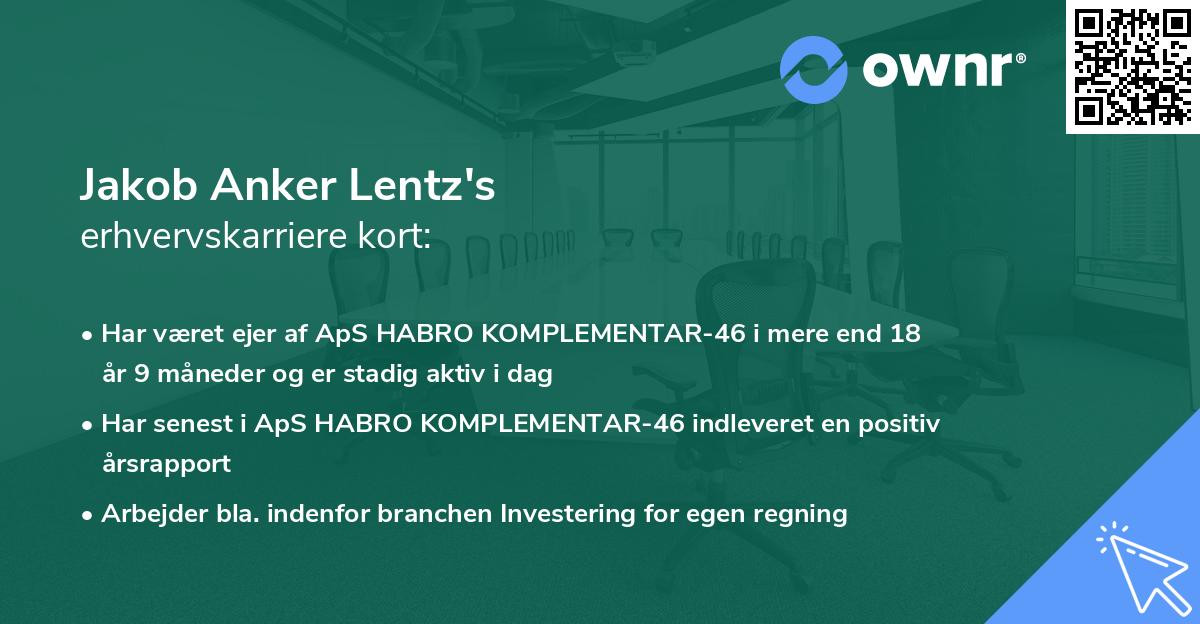 ownr®

Jakob Anker Lentz's
erhvervskarriere kort:

• Har været ejer af ApS HABRO KOMPLEMENTAR-46 i mere end 18 år 9 måneder og er stadig aktiv i dag
• Har senest i ApS HABRO KOMPLEMENTAR-46 indleveret en positiv årsrapport
• Arbejder bla. indenfor branchen Investering for egen regning